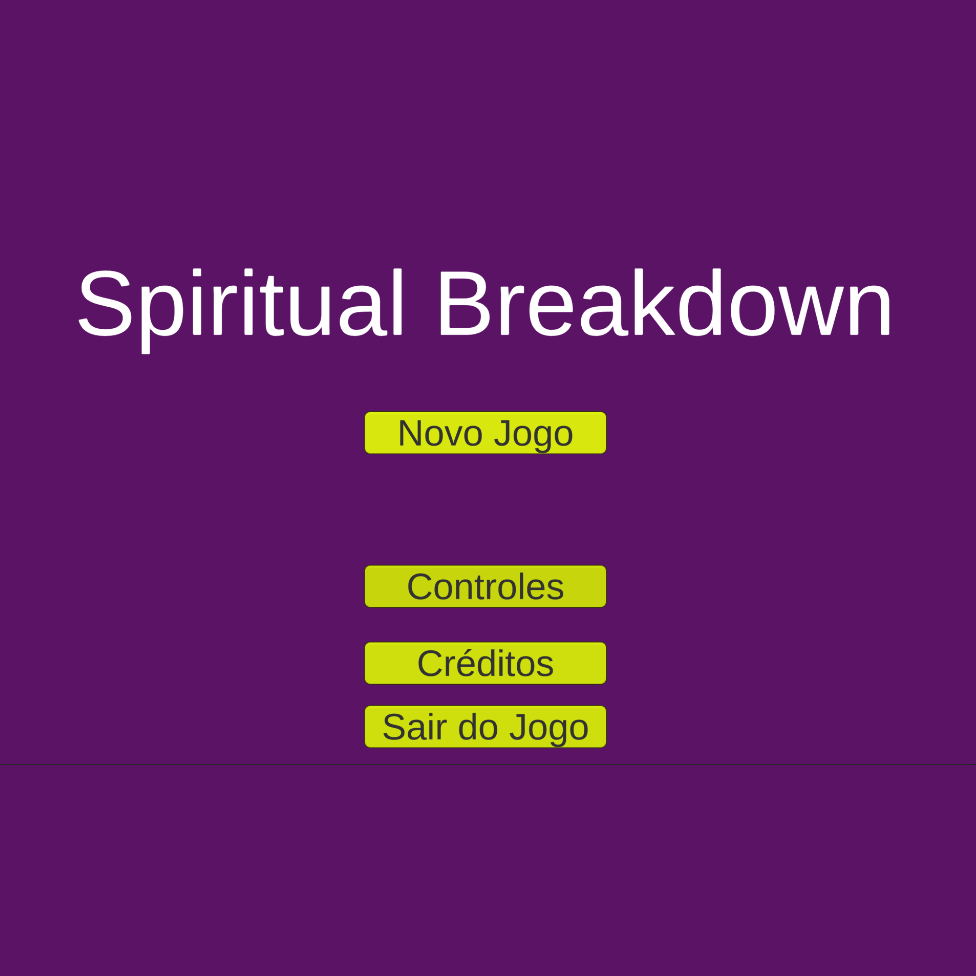 Spiritual Breakdown

Novo Jogo

Controles

Créditos

Sair do Jogo